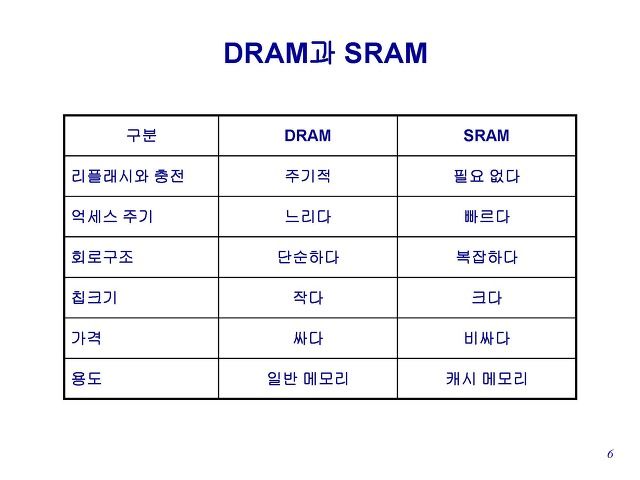 DRAM과 SRAM

| 구분 | DRAM | SRAM |
|---|---|---|
| 리플래시와 충전 | 주기적 | 필요 없다 |
| 억세스 주기 | 느리다 | 빠르다 |
| 회로구조 | 단순하다 | 복잡하다 |
| 칩크기 | 작다 | 크다 |
| 가격 | 싸다 | 비싸다 |
| 용도 | 일반 메모리 | 캐시 메모리 |

6